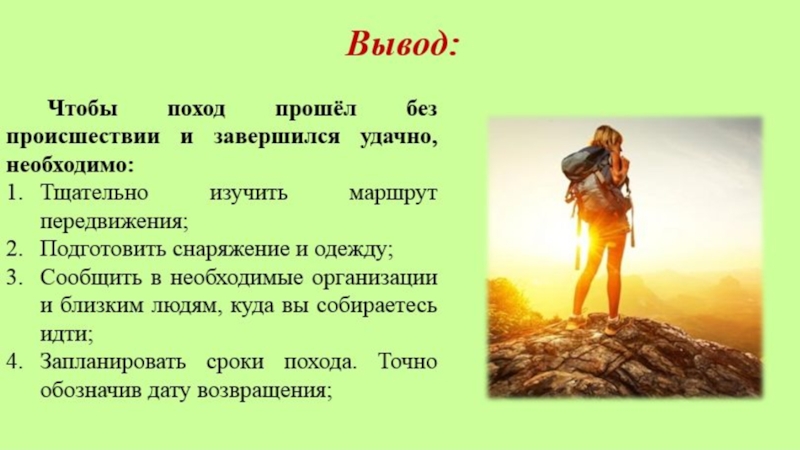 Вывод:

Чтобы поход прошёл без происшествии и завершился удачно, необходимо:

1. Тщательно изучить маршрут передвижения;
2. Подготовить снаряжение и одежду;
3. Сообщить в необходимые организации и близким людям, куда вы собираетесь идти;
4. Запланировать сроки похода. Точно обозначив дату возвращения;